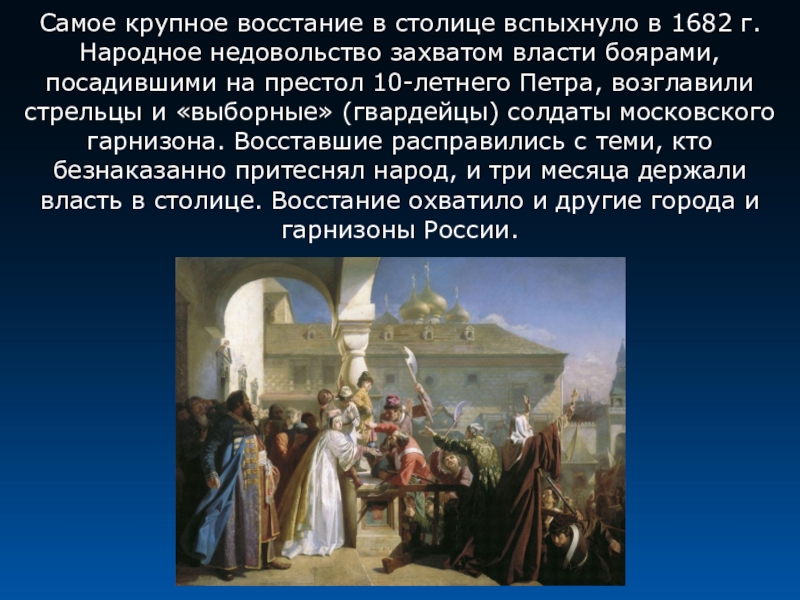 Самое крупное восстание в столице вспыхнуло в 1682 г. Народное недовольство захватом власти боярами, посадившими на престол 10-летнего Петра, возглавили стрельцы и «выборные» (гвардейцы) солдаты московского гарнизона. Восставшие расправились с теми, кто безнаказанно притеснял народ, и три месяца держали власть в столице. Восстание охватило и другие города и гарнизоны России.